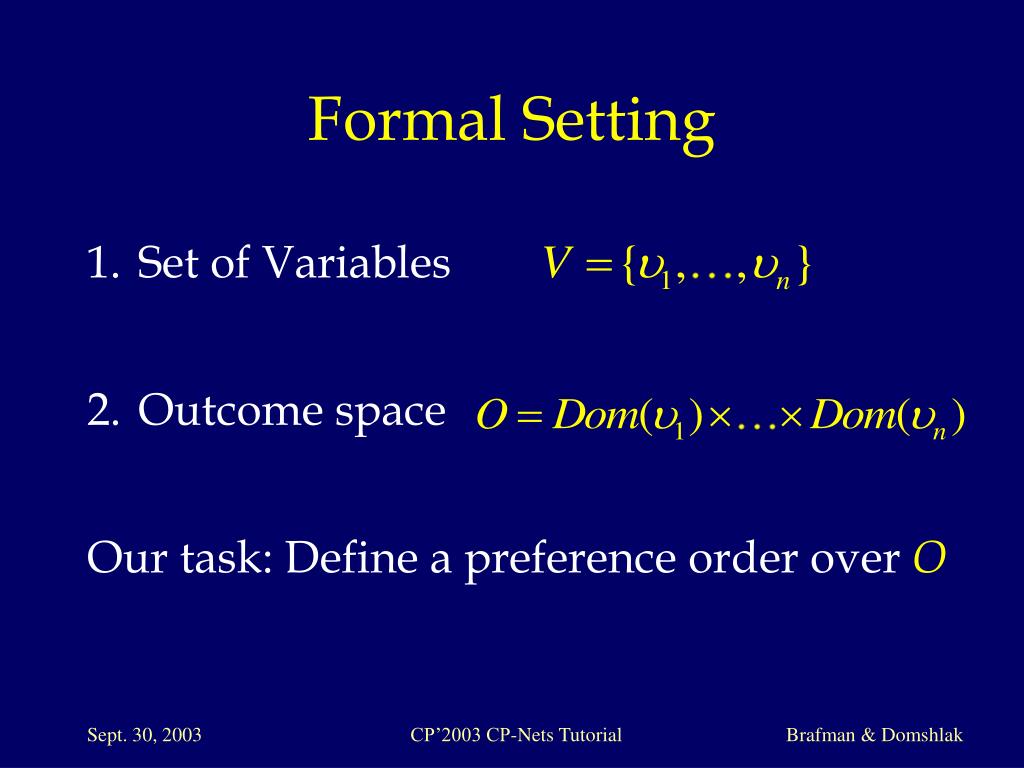 Formal Setting

1. Set of Variables $V = \{\upsilon_1, \ldots, \upsilon_n\}$

2. Outcome space $O = Dom(\upsilon_1) \times \ldots \times Dom(\upsilon_n)$

Our task: Define a preference order over $O$

Sept. 30, 2003

CP'2003 CP-Nets Tutorial

Brafman & Domshlak